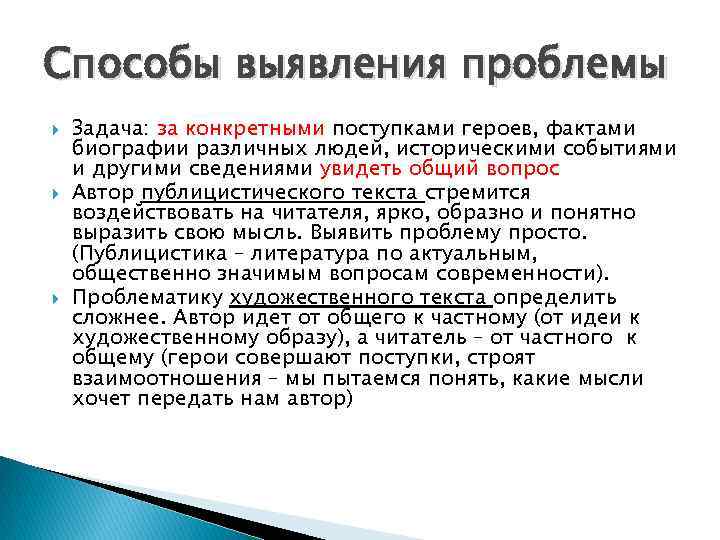 Способы выявления проблемы

Задача: за конкретными поступками героев, фактами биографии различных людей, историческими событиями и другими сведениями увидеть общий вопрос

Автор публицистического текста стремится воздействовать на читателя, ярко, образно и понятно выразить свою мысль. Выявить проблему просто. (Публицистика – литература по актуальным, общественно значимым вопросам современности).

Проблематику художественного текста определить сложнее. Автор идет от общего к частному (от идеи к художественному образу), а читатель – от частного к общему (герои совершают поступки, строят взаимоотношения – мы пытаемся понять, какие мысли хочет передать нам автор)